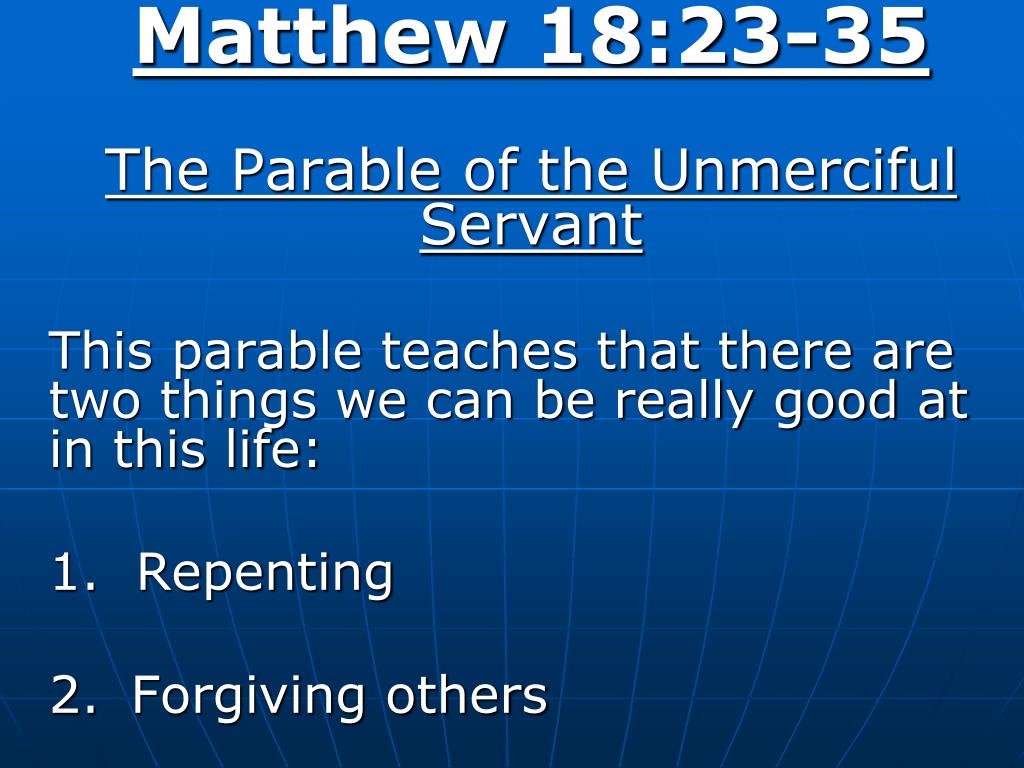 Matthew 18:23-35

The Parable of the Unmerciful Servant

This parable teaches that there are two things we can be really good at in this life:

1. Repenting

2. Forgiving others